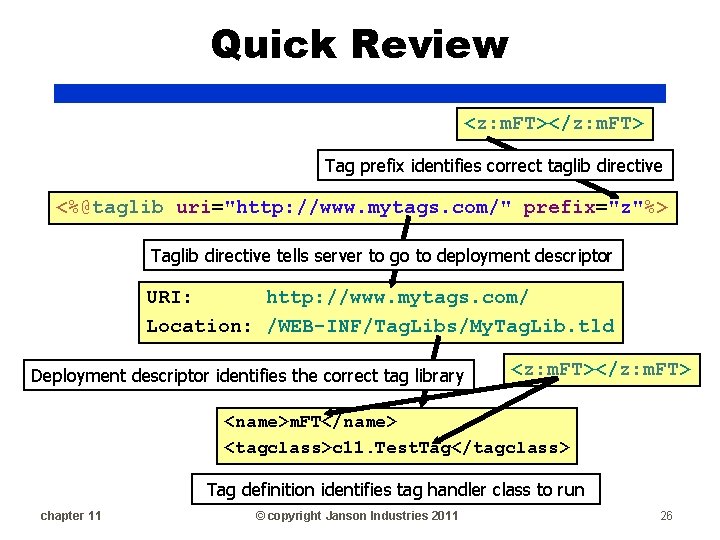 Quick Review

<z:mFT></z:mFT>

Tag prefix identifies correct taglib directive

<%@taglib uri="http://www.mytags.com/" prefix="z"%>

Taglib directive tells server to go to deployment descriptor

URI: http://www.mytags.com/
Location: /WEB-INF/TagLibs/MyTagLib.tld

Deployment descriptor identifies the correct tag library

<z:mFT></z:mFT>

<name>mFT</name>
<tagclass>c11.TestTag</tagclass>

Tag definition identifies tag handler class to run

chapter 11

© copyright Janson Industries 2011

26